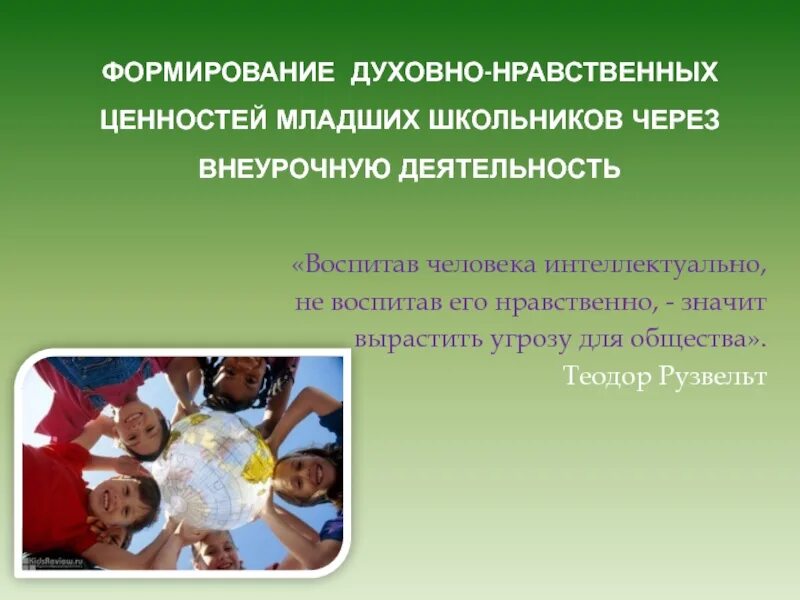 ФОРМИРОВАНИЕ ДУХОВНО-НРАВСТВЕННЫХ ЦЕННОСТЕЙ МЛАДШИХ ШКОЛЬНИКОВ ЧЕРЕЗ ВНЕУРОЧНУЮ ДЕЯТЕЛЬНОСТЬ

«Воспитав человека интеллектуально, не воспитав его нравственно, - значит вырастить угрозу для общества».
Теодор Рузвельт

KidsReview.ru